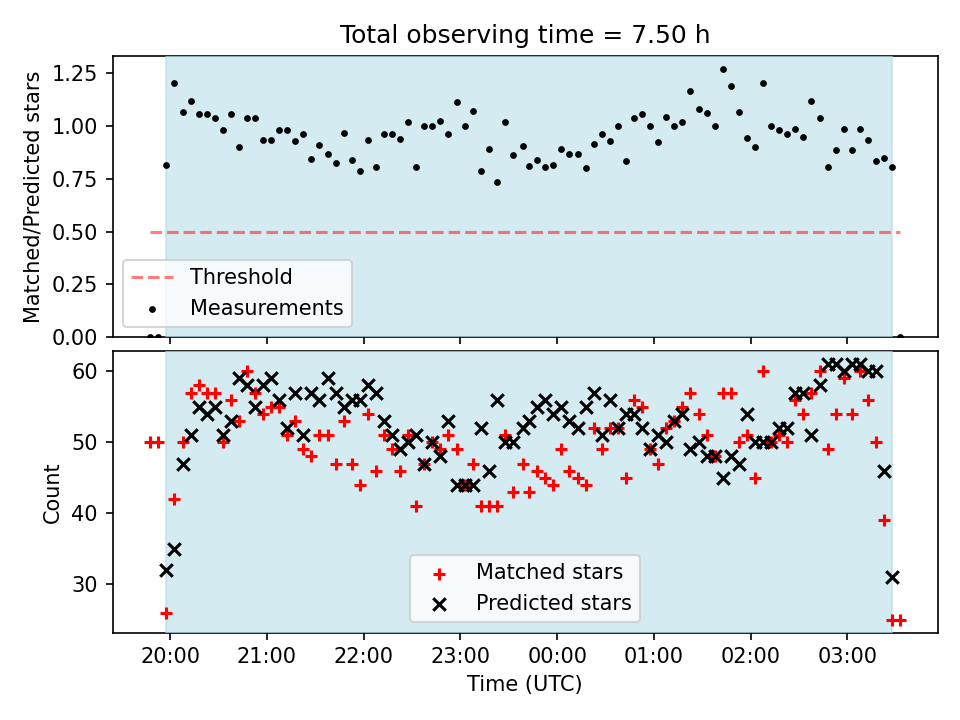 Total observing time = 7.50 h

Matched/Predicted stars

1.25
1.00
0.75
0.50
0.25
0.00

Threshold
Measurements

Count

60
50
40
30

Matched stars
Predicted stars

20:00
21:00
22:00
23:00
00:00
01:00
02:00
03:00

Time (UTC)